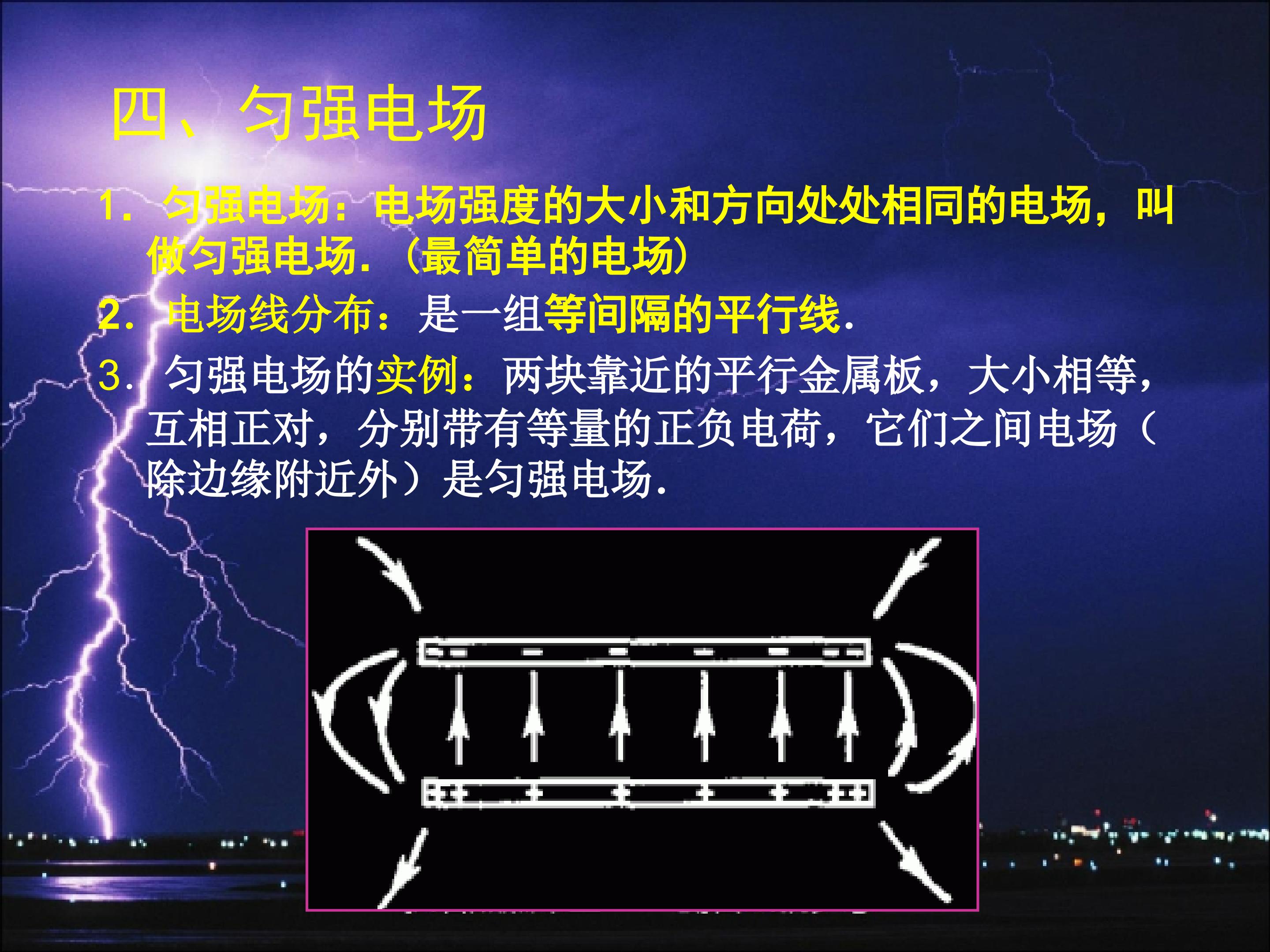 四、匀强电场

1.匀强电场：电场强度的大小和方向处处相同的电场，叫做匀强电场.(最简单的电场)

2.电场线分布：是一组等间隔的平行线.

3.匀强电场的实例：两块靠近的平行金属板，大小相等，互相正对，分别带有等量的正负电荷，它们之间电场（除边缘附近外）是匀强电场.